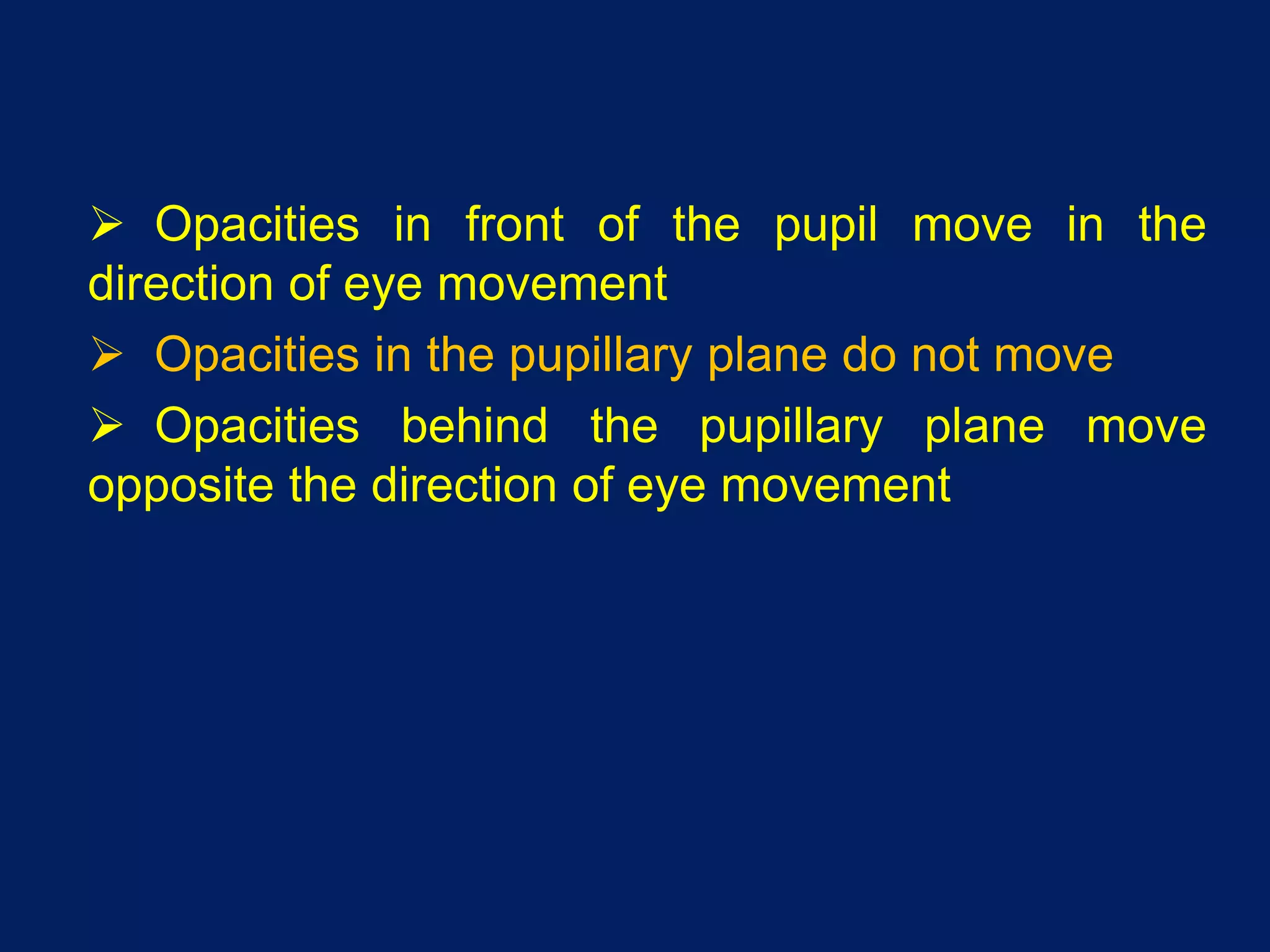 ➢ Opacities in front of the pupil move in the direction of eye movement

➢ Opacities in the pupillary plane do not move

➢ Opacities behind the pupillary plane move opposite the direction of eye movement